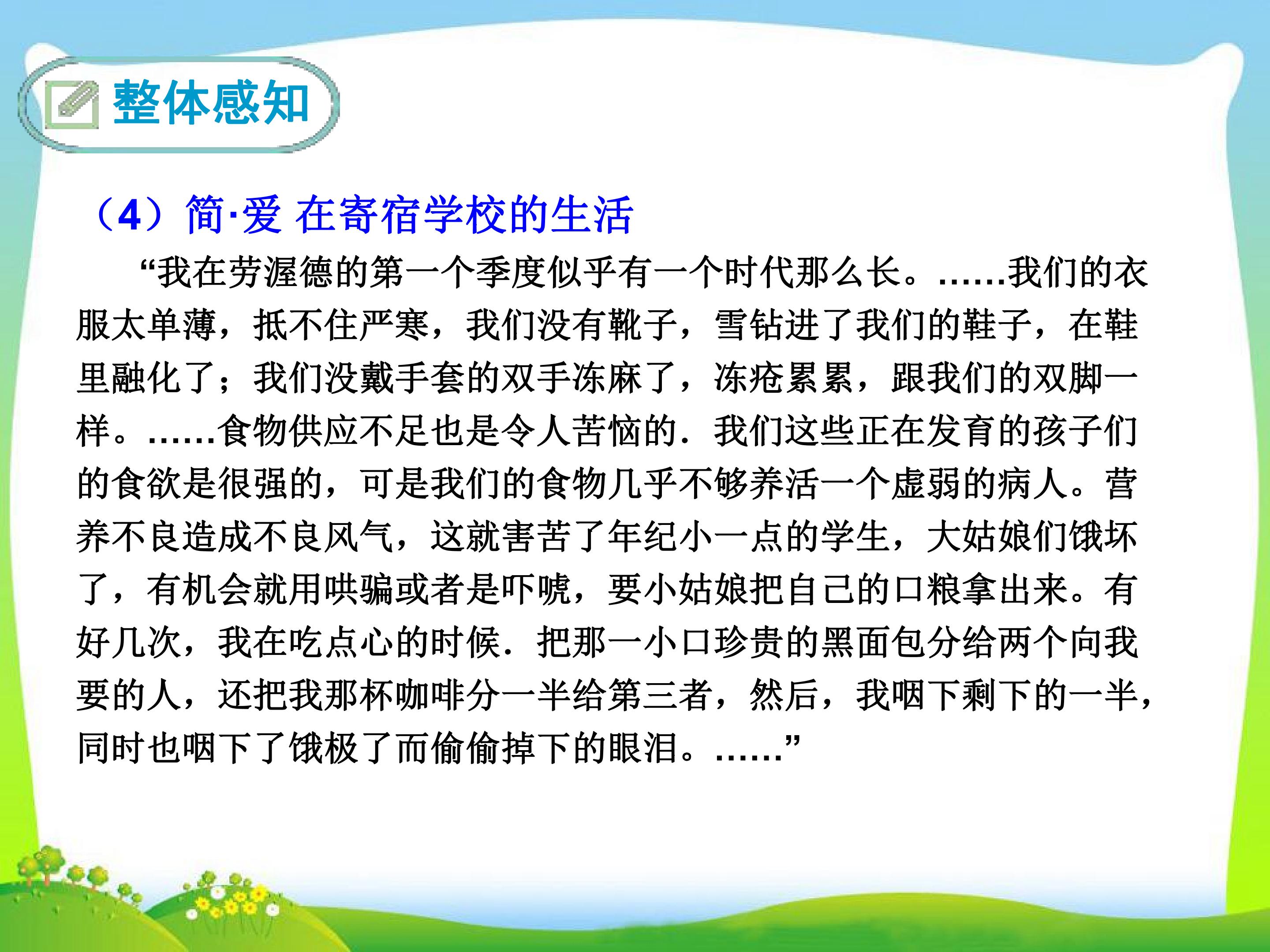 整体感知

（4）简·爱 在寄宿学校的生活

“我在劳渥德的第一个季度似乎有一个时代那么长。……我们的衣服太单薄，抵不住严寒，我们没有靴子，雪钻进了我们的鞋子，在鞋里融化了；我们没戴手套的双手冻麻了，冻疮累累，跟我们的双脚一样。……食物供应不足也是令人苦恼的．我们这些正在发育的孩子们的食欲是很强的，可是我们的食物几乎不够养活一个虚弱的病人。营养不良造成不良风气，这就害苦了年纪小一点的学生，大姑娘们饿坏了，有机会就用哄骗或者是吓唬，要小姑娘把自己的口粮拿出来。有好几次，我在吃点心的时候．把那一小口珍贵的黑面包分给两个向我要的人，还把我那杯咖啡分一半给第三者，然后，我咽下剩下的一半，同时也咽下了饿极了而偷偷掉下的眼泪。……”